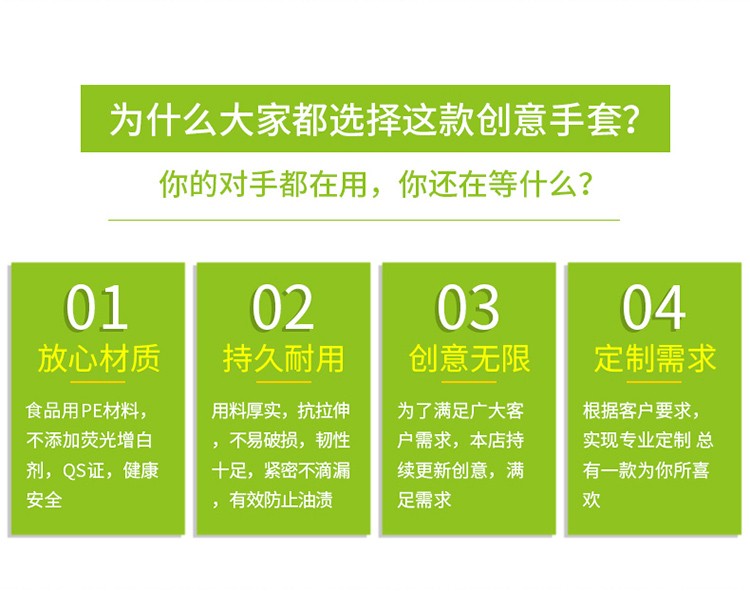 为什么大家都选择这款创意手套?

你的对手都在用，你还在等什么?

01
放心材质
食品用PE材料，不添加荧光增白剂，QS证，健康安全

02
持久耐用
用料厚实，抗拉伸，不易破损，韧性十足，紧密不滴漏，有效防止油渍

03
创意无限
为了满足广大客户需求，本店持续更新创意，满足需求

04
定制需求
根据客户要求，实现专业定制 总有一款为你所喜欢